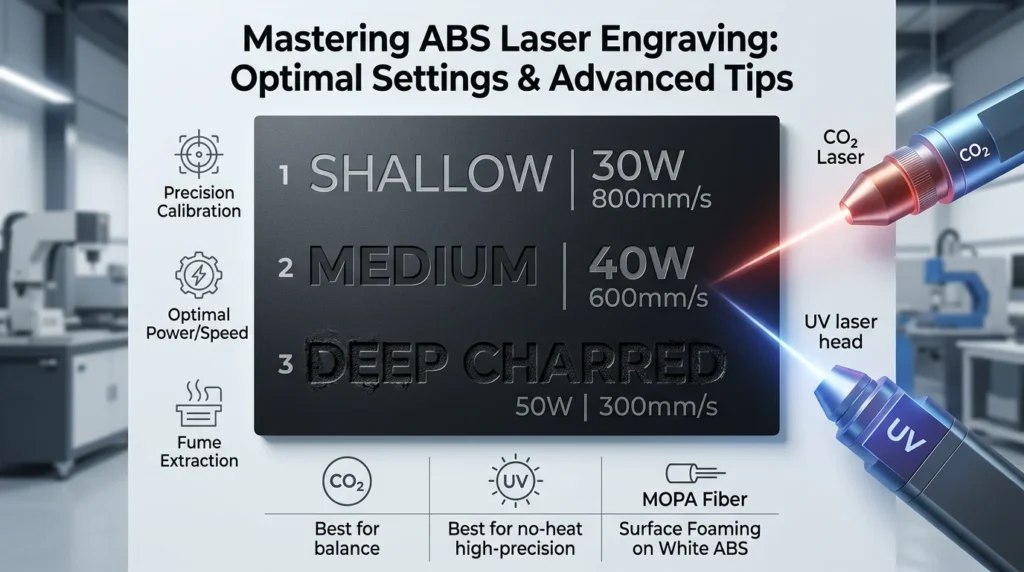 Mastering ABS Laser Engraving: Optimal Settings & Advanced Tips

Precision Calibration

Optimal Power/Speed

Fume Extraction

1 SHALLOW | 30W 800mm/s

2 MEDIUM | 40W 600mm/s

3 DEEP CHARRED 50W | 300mm/s

$CO_2$ Laser

$CO_2$

UV laser head

UV

$CO_2$
Best for balance

UV
Best for no-heat high-precision

MOPA Fiber
Surface Foaming on White ABS